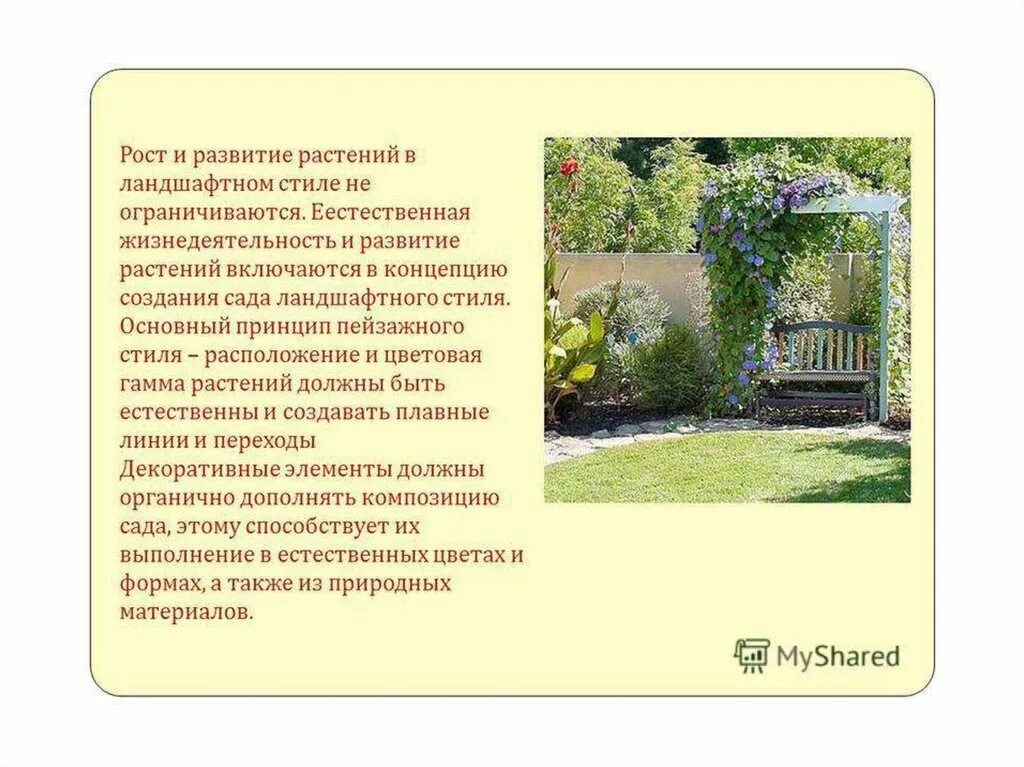 Рост и развитие растений в ландшафтном стиле не ограничиваются. Еестественная жизнедеятельность и развитие растений включаются в концепцию создания сада ландшафтного стиля. Основный принцип пейзажного стиля – расположение и цветовая гамма растений должны быть естественны и создавать плавные линии и переходы
Декоративные элементы должны органично дополнять композицию сада, этому способствует их выполнение в естественных цветах и формах, а также из природных материалов.

MyShared